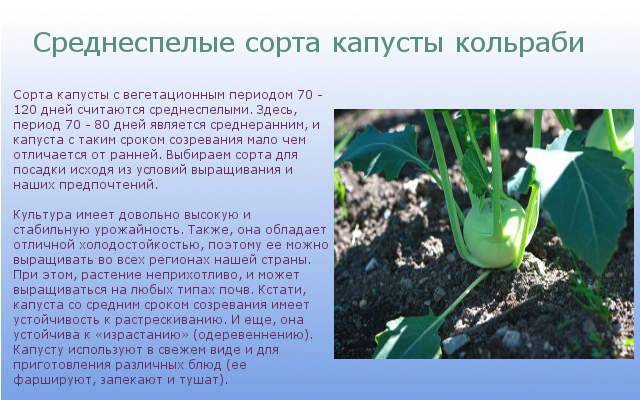 Среднеспелые сорта капусты кольраби

Сорта капусты с вегетационным периодом 70 - 120 дней считаются среднеспелыми. Здесь, период 70 - 80 дней является среднеранним, и капуста с таким сроком созревания мало чем отличается от ранней. Выбираем сорта для посадки исходя из условий выращивания и наших предпочтений.

Культура имеет довольно высокую и стабильную урожайность. Также, она обладает отличной холодостойкостью, поэтому ее можно выращивать во всех регионах нашей страны. При этом, растение неприхотливо, и может выращиваться на любых типах почв. Кстати, капуста со средним сроком созревания имеет устойчивость к растрескиванию. И еще, она устойчива к «израстанию» (одеревенению). Капусту используют в свежем виде и для приготовления различных блюд (ее фаршируют, запекают и тушат).